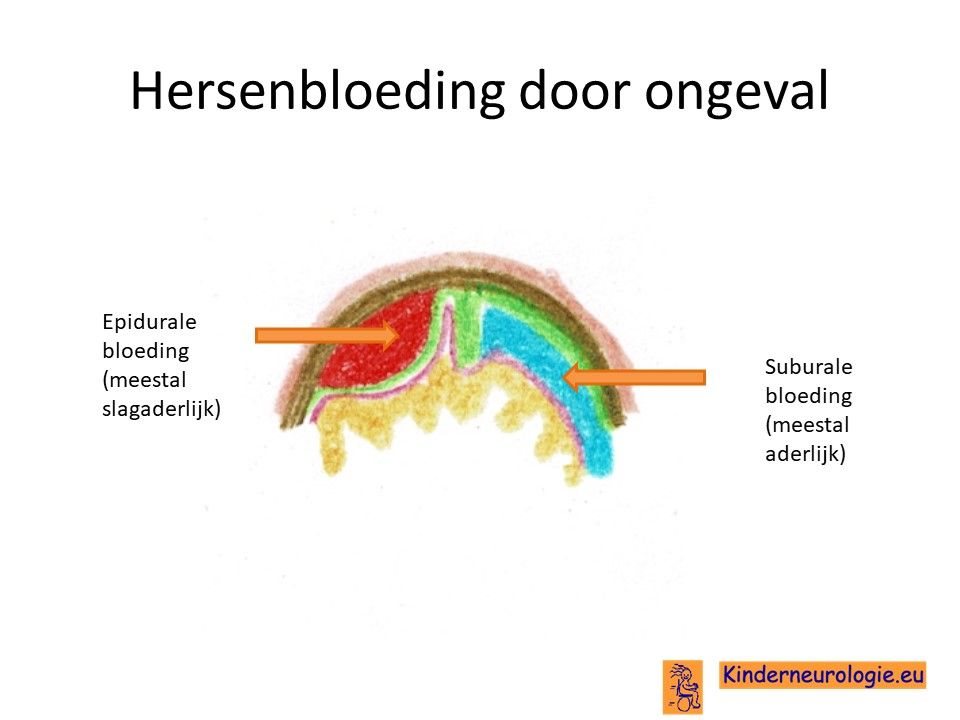 Hersenbloeding door ongeval

Epidurale bloeding (meestal slagaderlijk)

Suburale bloeding (meestal aderlijk)

Kinderneurologie.eu